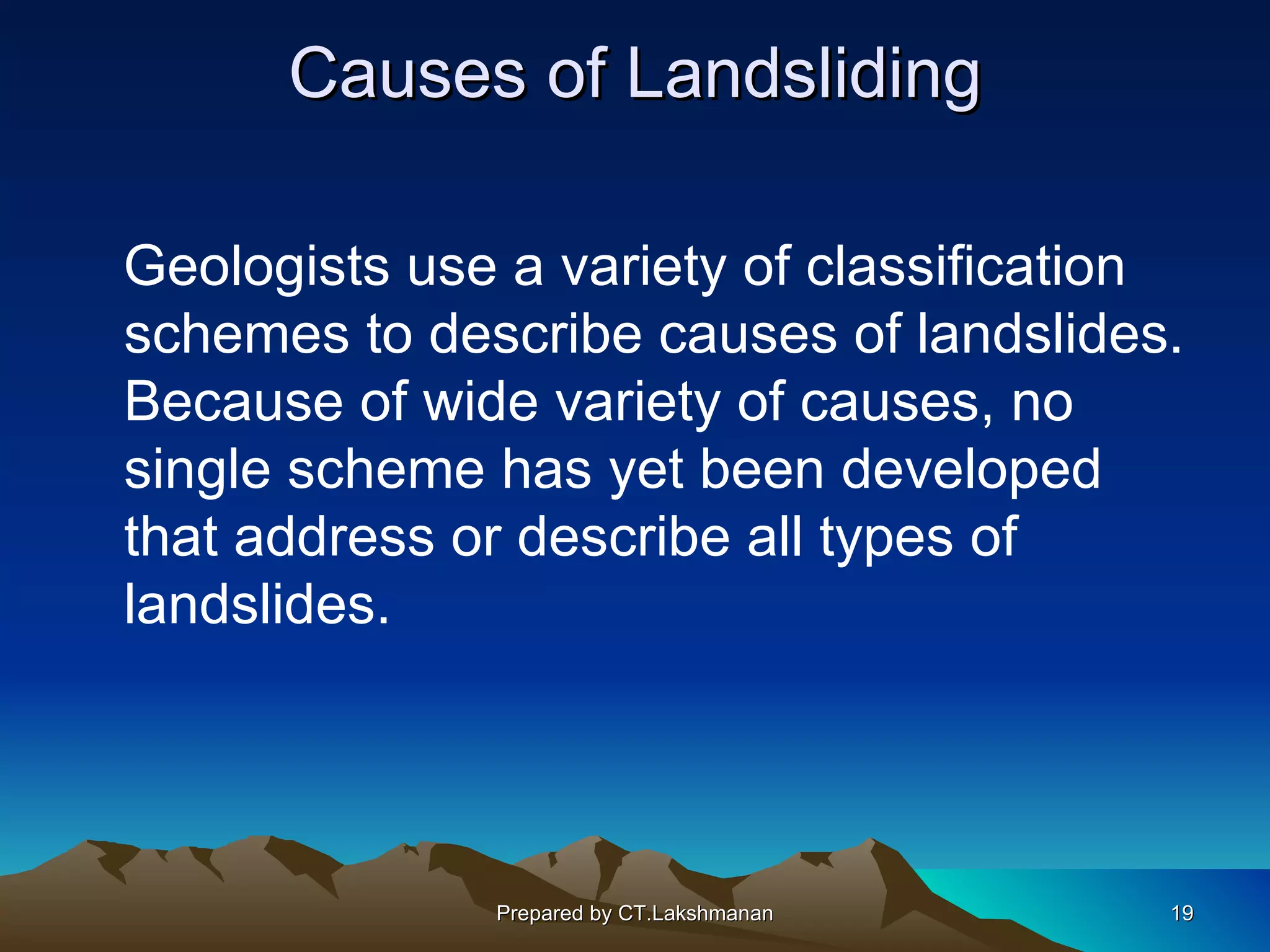 Causes of Landsliding

Geologists use a variety of classification schemes to describe causes of landslides. Because of wide variety of causes, no single scheme has yet been developed that address or describe all types of landslides.

Prepared by CT.Lakshmanan

19